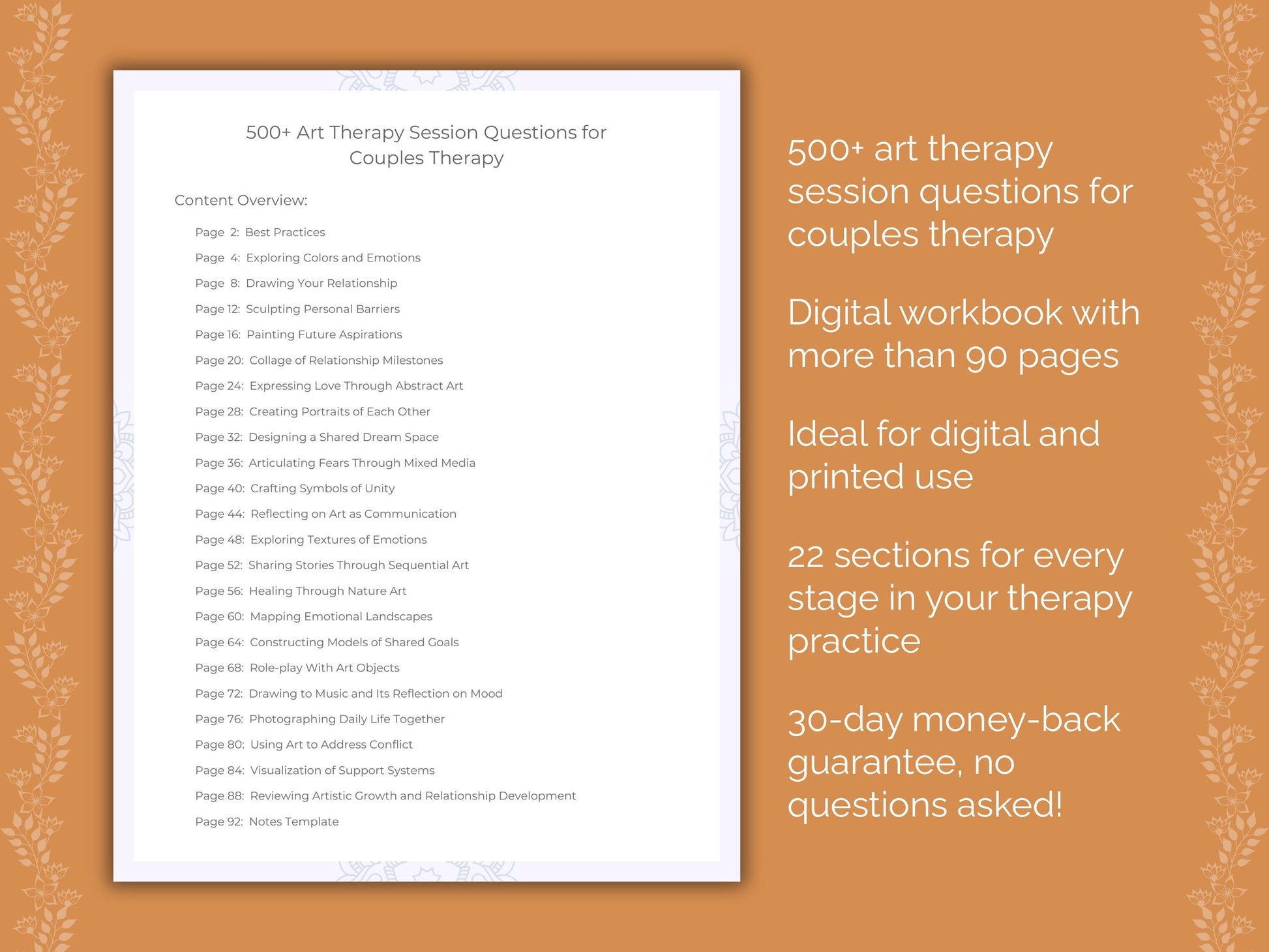 500+ Art Therapy Session Questions for Couples Therapy

Content Overview:

Page 2: Best Practices
Page 4: Exploring Colors and Emotions
Page 8: Drawing Your Relationship
Page 12: Sculpting Personal Barriers
Page 16: Painting Future Aspirations
Page 20: Collage of Relationship Milestones
Page 24: Expressing Love Through Abstract Art
Page 28: Creating Portraits of Each Other
Page 32: Designing a Shared Dream Space
Page 36: Articulating Fears Through Mixed Media
Page 40: Crafting Symbols of Unity
Page 44: Reflecting on Art as Communication
Page 48: Exploring Textures of Emotions
Page 52: Sharing Stories Through Sequential Art
Page 56: Healing Through Nature Art
Page 60: Mapping Emotional Landscapes
Page 64: Constructing Models of Shared Goals
Page 68: Role-play With Art Objects
Page 72: Drawing to Music and Its Reflection on Mood
Page 76: Photographing Daily Life Together
Page 80: Using Art to Address Conflict
Page 84: Visualization of Support Systems
Page 88: Reviewing Artistic Growth and Relationship Development
Page 92: Notes Template

500+ art therapy session questions for couples therapy

Digital workbook with more than 90 pages

Ideal for digital and printed use

22 sections for every stage in your therapy practice

30-day money-back guarantee, no questions asked!